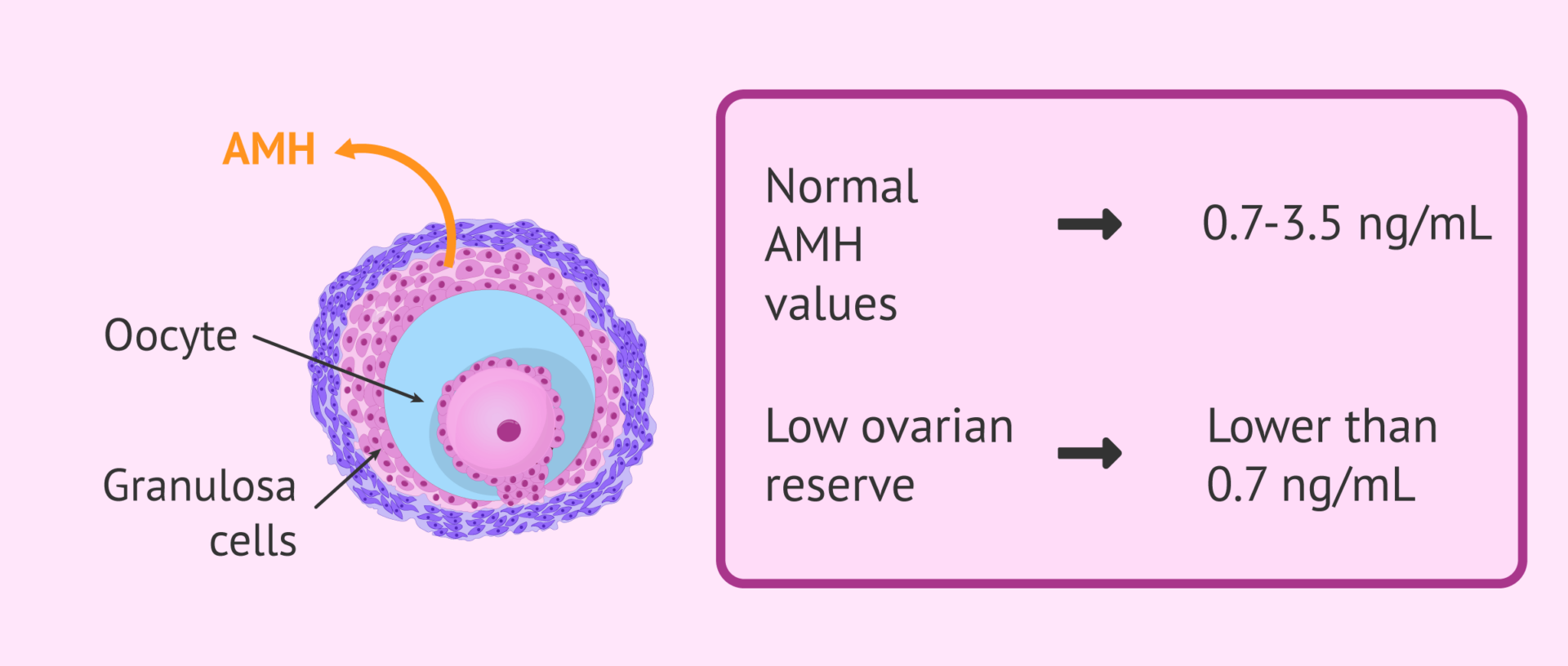 AMH

Oocyte

Granulosa cells

Normal AMH values → 0.7-3.5 ng/mL

Low ovarian reserve → Lower than 0.7 ng/mL